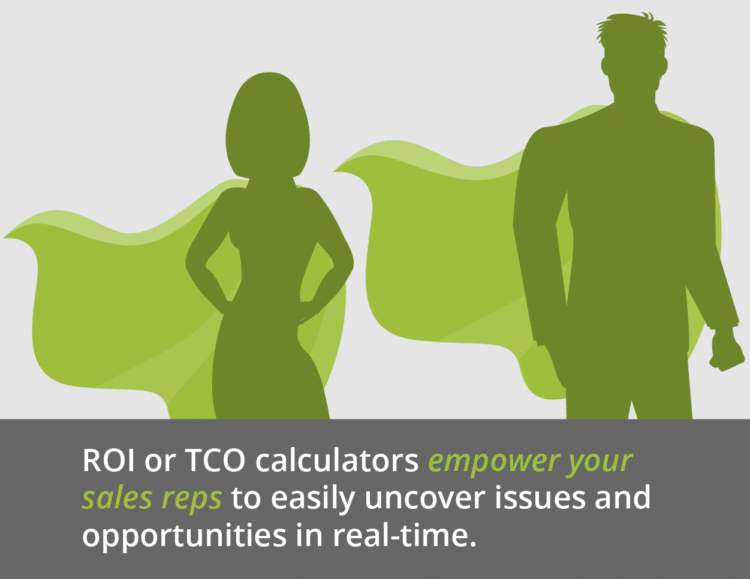 ROI or TCO calculators empower your sales reps to easily uncover issues and opportunities in real-time.